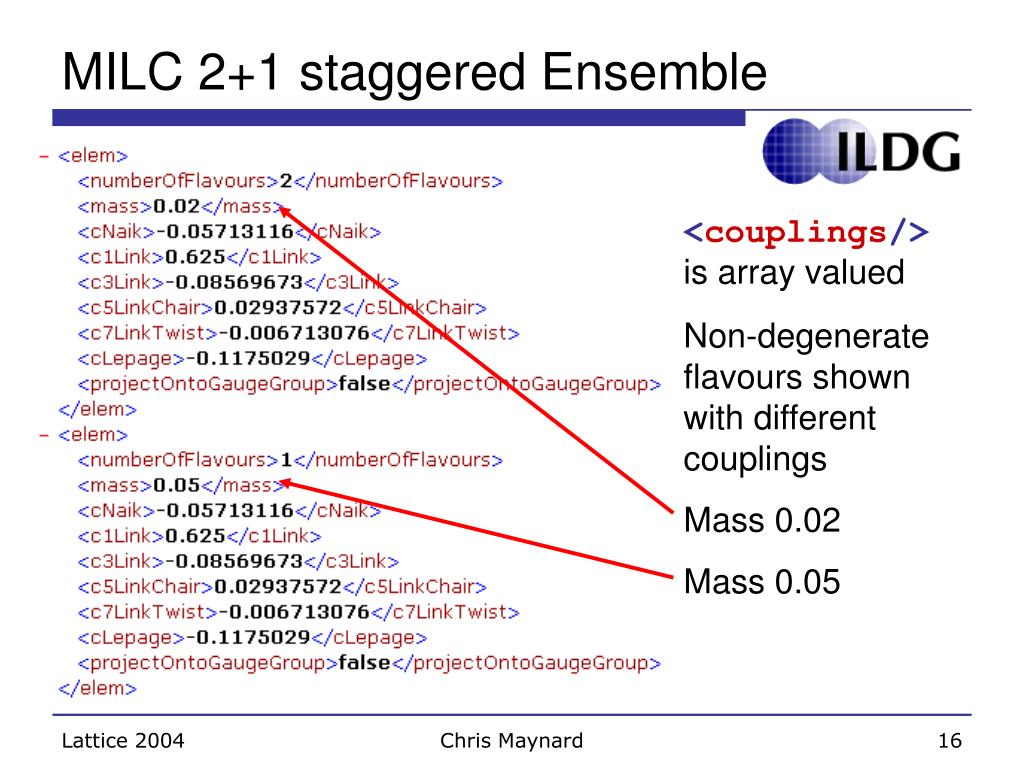 MILC 2+1 staggered Ensemble

ILDG

- <elem>
<numberOfFlavours>2</numberOfFlavours>
<mass>0.02</mass>
<cNaik>-0.05713116</cNaik>
<c1Link>0.625</c1Link>
<c3Link>-0.08569673</c3Link>
<c5LinkChair>0.02937572</c5LinkChair>
<c7LinkTwist>-0.006713076</c7LinkTwist>
<cLepage>-0.1175029</cLepage>
<projectOntoGaugeGroup>false</projectOntoGaugeGroup>
</elem>
- <elem>
<numberOfFlavours>1</numberOfFlavours>
<mass>0.05</mass>
<cNaik>-0.05713116</cNaik>
<c1Link>0.625</c1Link>
<c3Link>-0.08569673</c3Link>
<c5LinkChair>0.02937572</c5LinkChair>
<c7LinkTwist>-0.006713076</c7LinkTwist>
<cLepage>-0.1175029</cLepage>
<projectOntoGaugeGroup>false</projectOntoGaugeGroup>
</elem>

<couplings/> is array valued

Non-degenerate flavours shown with different couplings

Mass 0.02

Mass 0.05

Lattice 2004 Chris Maynard 16